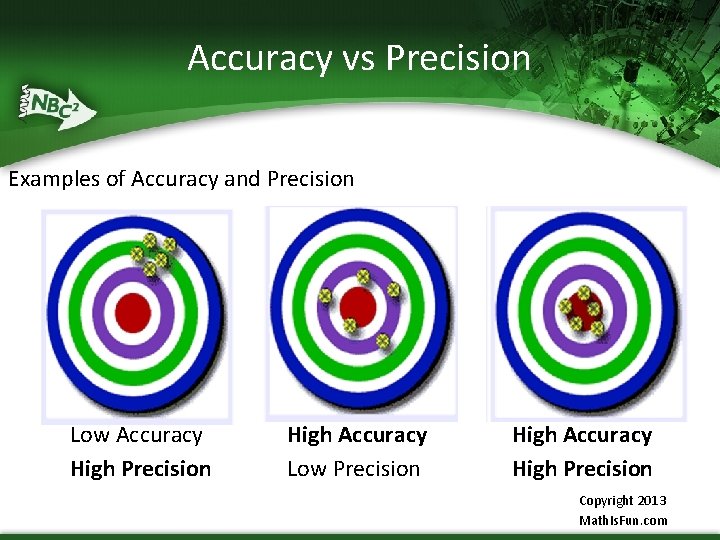 Accuracy vs Precision

$NBC^2$

Examples of Accuracy and Precision

Low Accuracy
High Precision

High Accuracy
Low Precision

High Accuracy
High Precision

Copyright 2013
MathIsFun.com